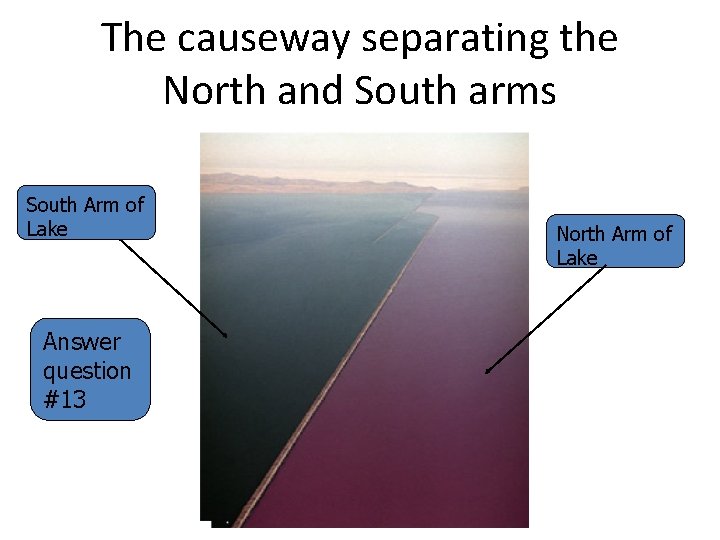 The causeway separating the North and South arms

South Arm of Lake

North Arm of Lake

Answer question #13